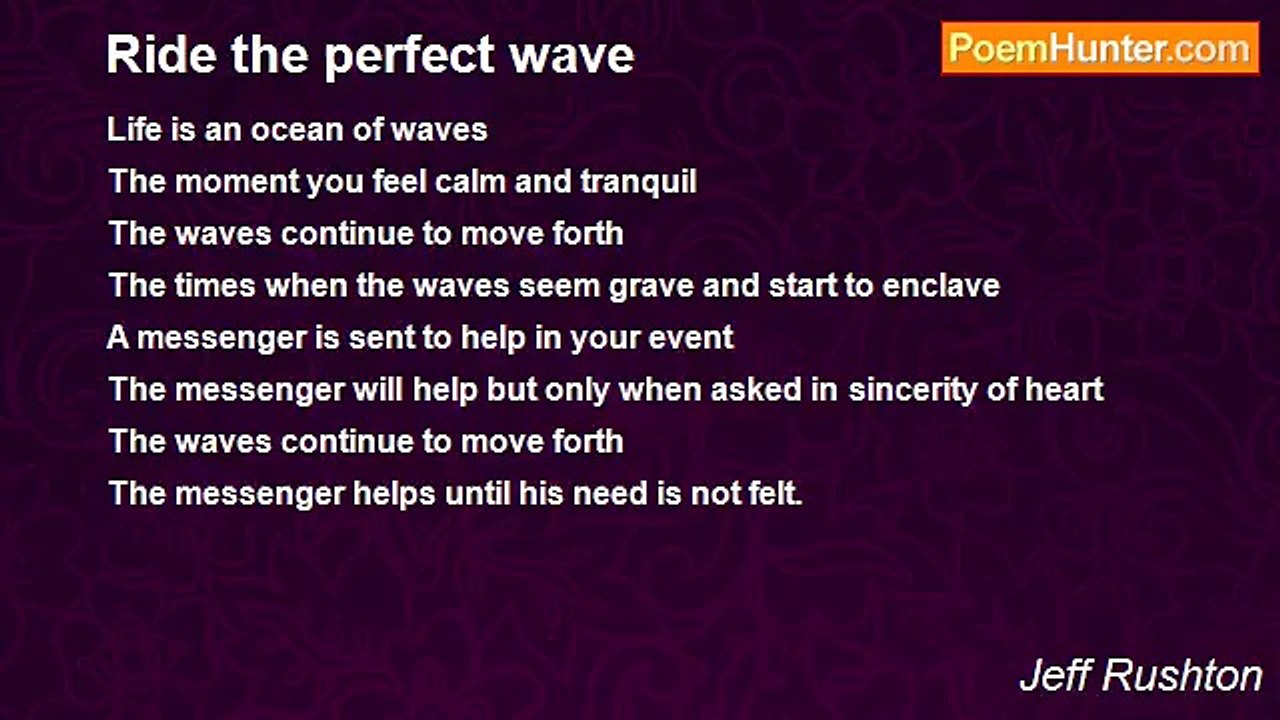 Ride the perfect wave

PoemHunter.com

Life is an ocean of waves
The moment you feel calm and tranquil
The waves continue to move forth
The times when the waves seem grave and start to enclave
A messenger is sent to help in your event
The messenger will help but only when asked in sincerity of heart
The waves continue to move forth
The messenger helps until his need is not felt.

Jeff Rushton